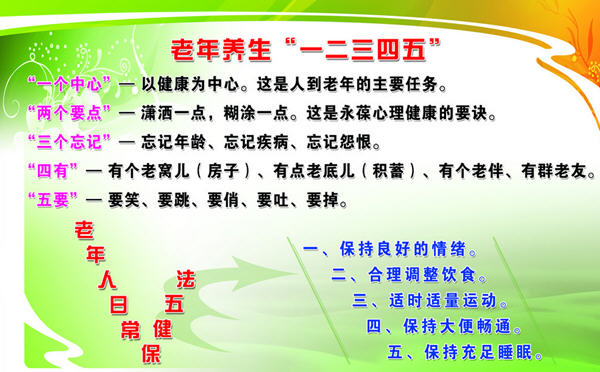 老年养生“一二三四五”

“一个中心”— 以健康为中心。这是人到老年的主要任务。

“两个要点”— 潇洒一点，糊涂一点。这是永葆心理健康的要诀。

“三个忘记”— 忘记年龄、忘记疾病、忘记怨恨。

“四有”— 有个老窝儿（房子）、有点老底儿（积蓄）、有个老伴、有群老友。

“五要”— 要笑、要跳、要俏、要吐、要掉。

老年人日常保健五法

一、保持良好的情绪。

二、合理调整饮食。

三、适时适量运动。

四、保持大便畅通。

五、保持充足睡眠。